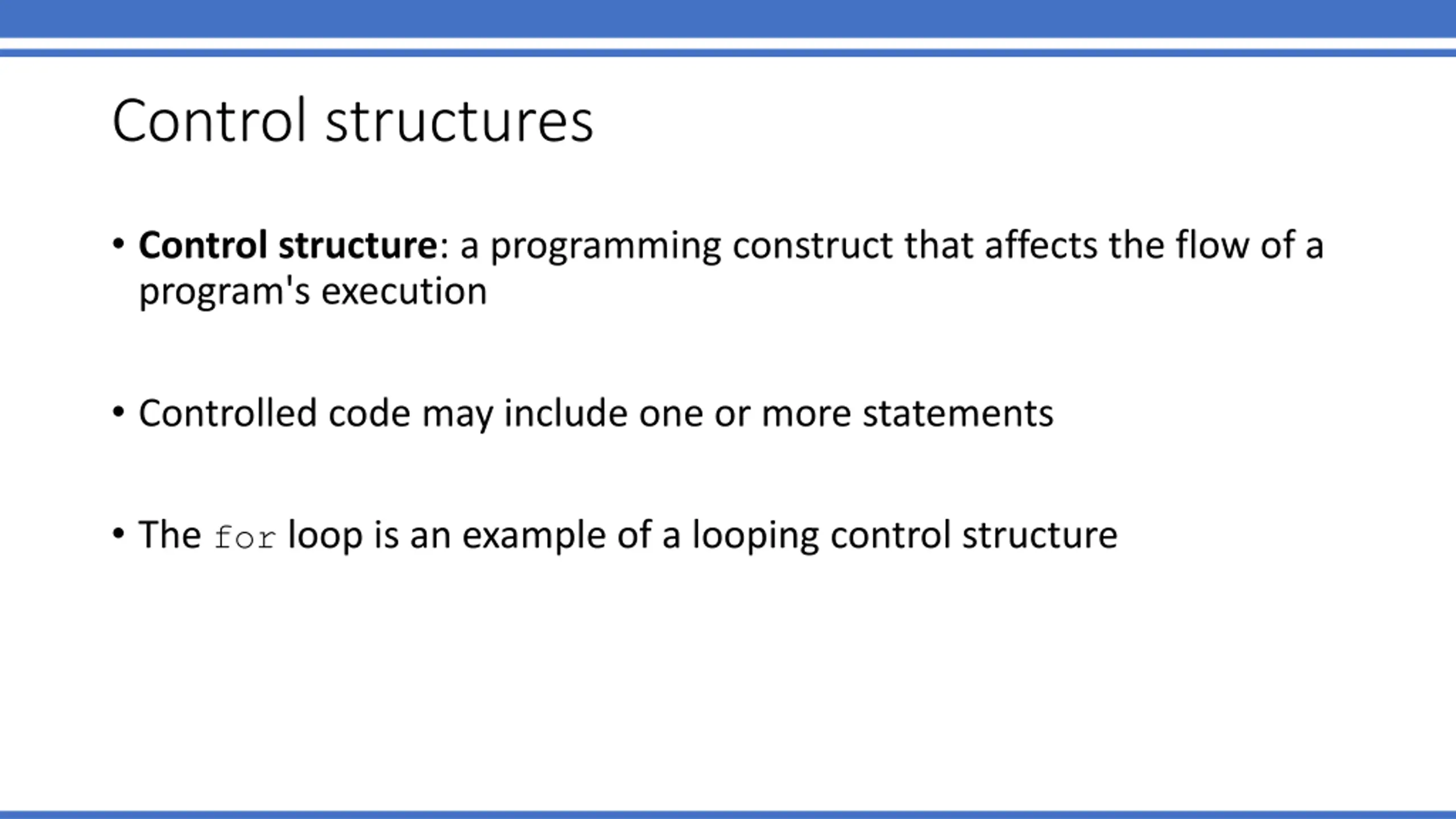 Control structures

• Control structure: a programming construct that affects the flow of a program's execution

• Controlled code may include one or more statements

• The for loop is an example of a looping control structure